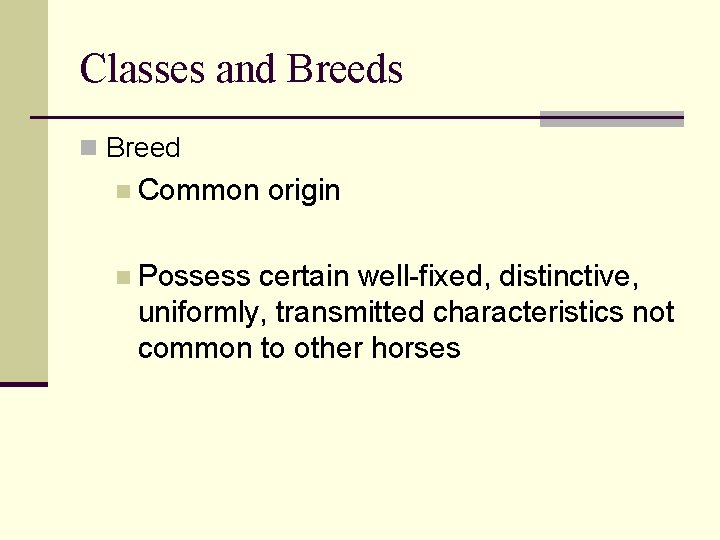 Classes and Breeds

Breed

Common origin

Possess certain well-fixed, distinctive, uniformly, transmitted characteristics not common to other horses